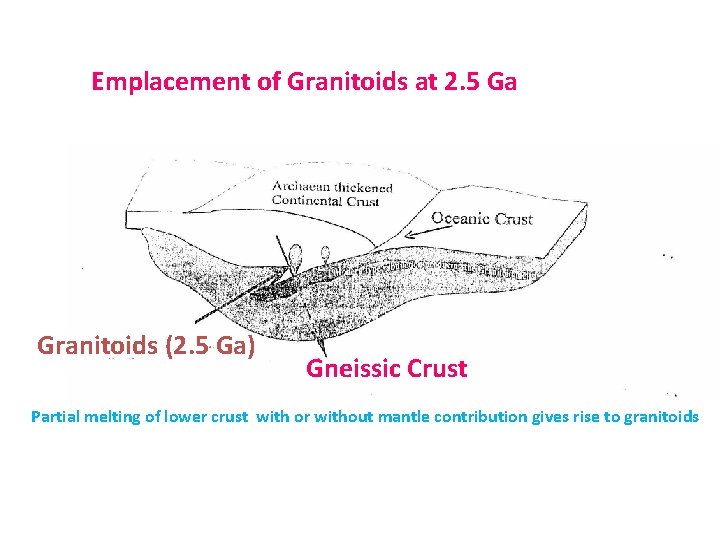 Emplacement of Granitoids at 2.5 Ga

Archaean thickened Continental Crust

Oceanic Crust

Granitoids (2.5 Ga)

Gneissic Crust

Partial melting of lower crust with or without mantle contribution gives rise to granitoids